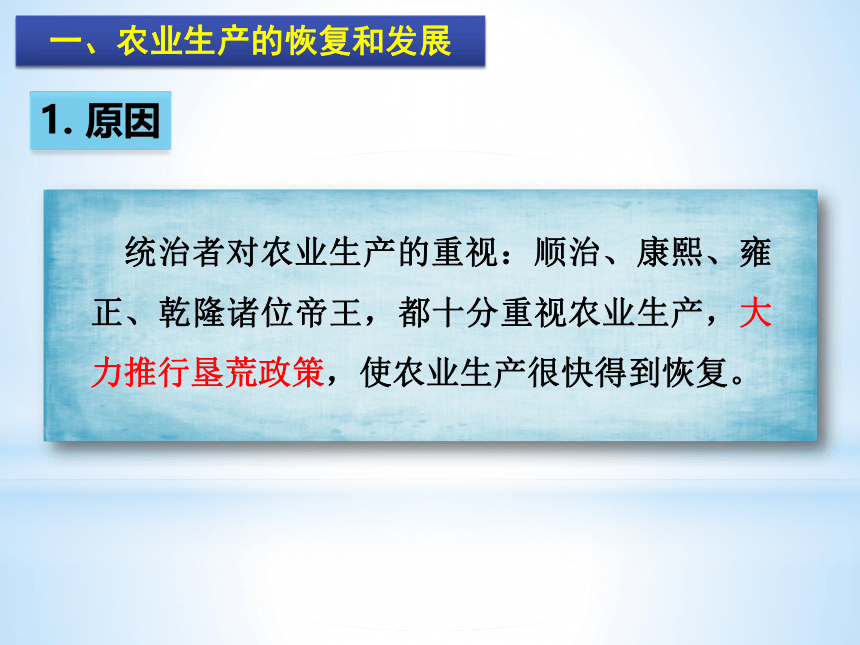 一、农业生产的恢复和发展

1. 原因

统治者对农业生产的重视：顺治、康熙、雍正、乾隆诸位帝王，都十分重视农业生产，大力推行垦荒政策，使农业生产很快得到恢复。